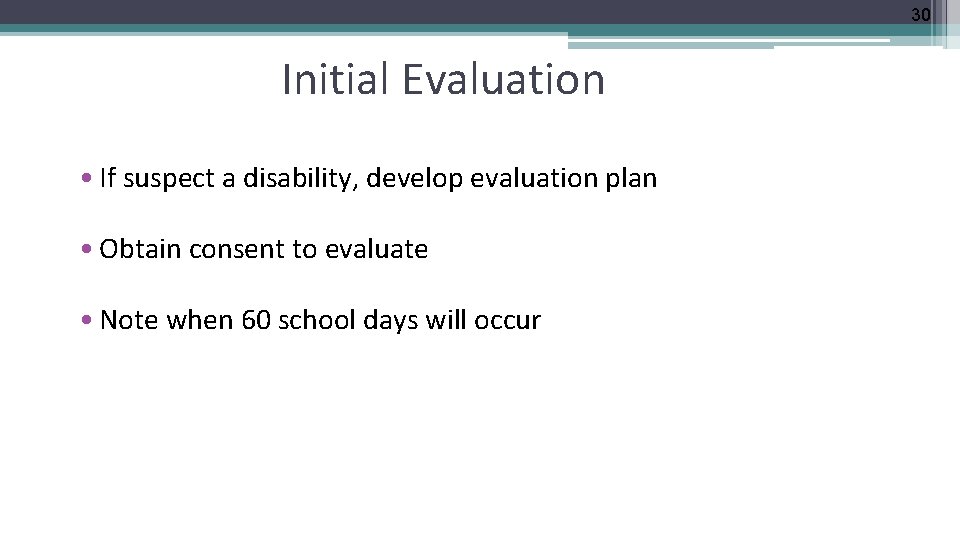 30

Initial Evaluation

• If suspect a disability, develop evaluation plan

• Obtain consent to evaluate

• Note when 60 school days will occur